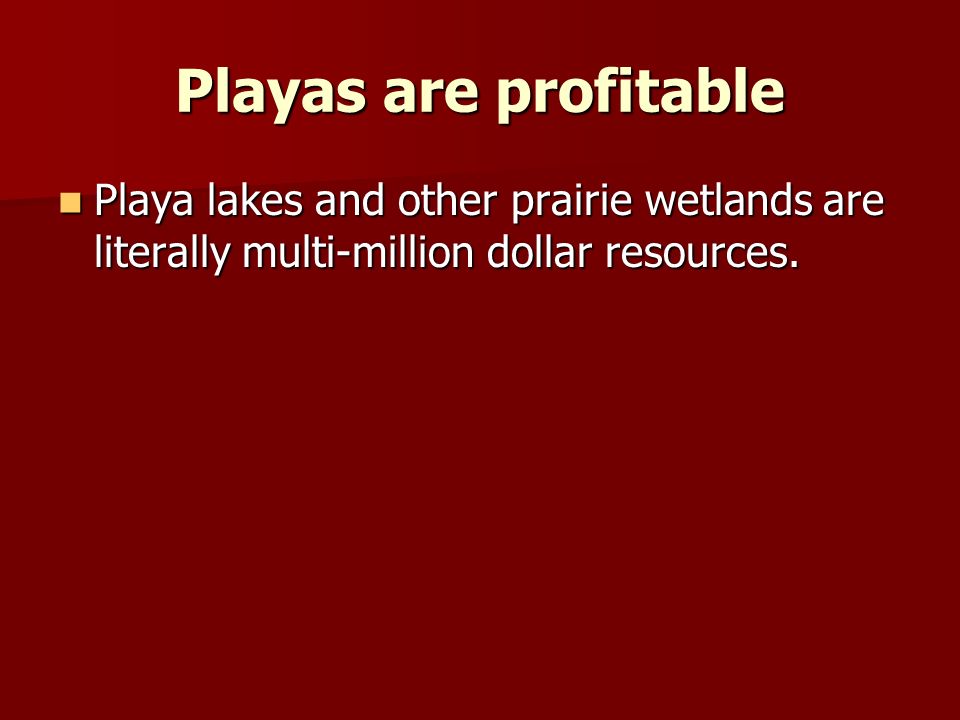 Playas are profitable

Playa lakes and other prairie wetlands are literally multi-million dollar resources.